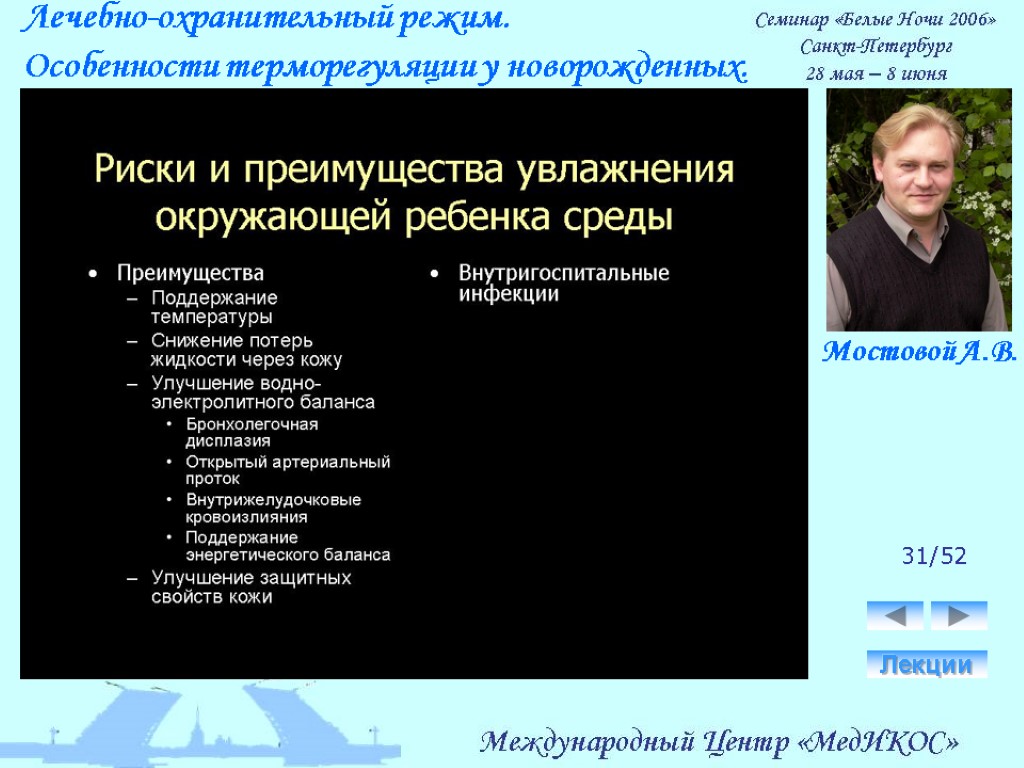 Лечебно-охранительный режим.
Особенности терморегуляции у новорожденных.

Семинар «Белые Ночи 2006»
Санкт-Петербург
28 мая – 8 июня

Риски и преимущества увлажнения окружающей ребенка среды

• Преимущества
– Поддержание температуры
– Снижение потерь жидкости через кожу
– Улучшение водно-электролитного баланса
• Бронхолегочная дисплазия
• Открытый артериальный проток
• Внутрижелудочковые кровоизлияния
• Поддержание энергетического баланса
– Улучшение защитных свойств кожи

• Внутригоспитальные инфекции

Мостовой А.В.

31/52

Лекции

Международный Центр «МедИКОС»